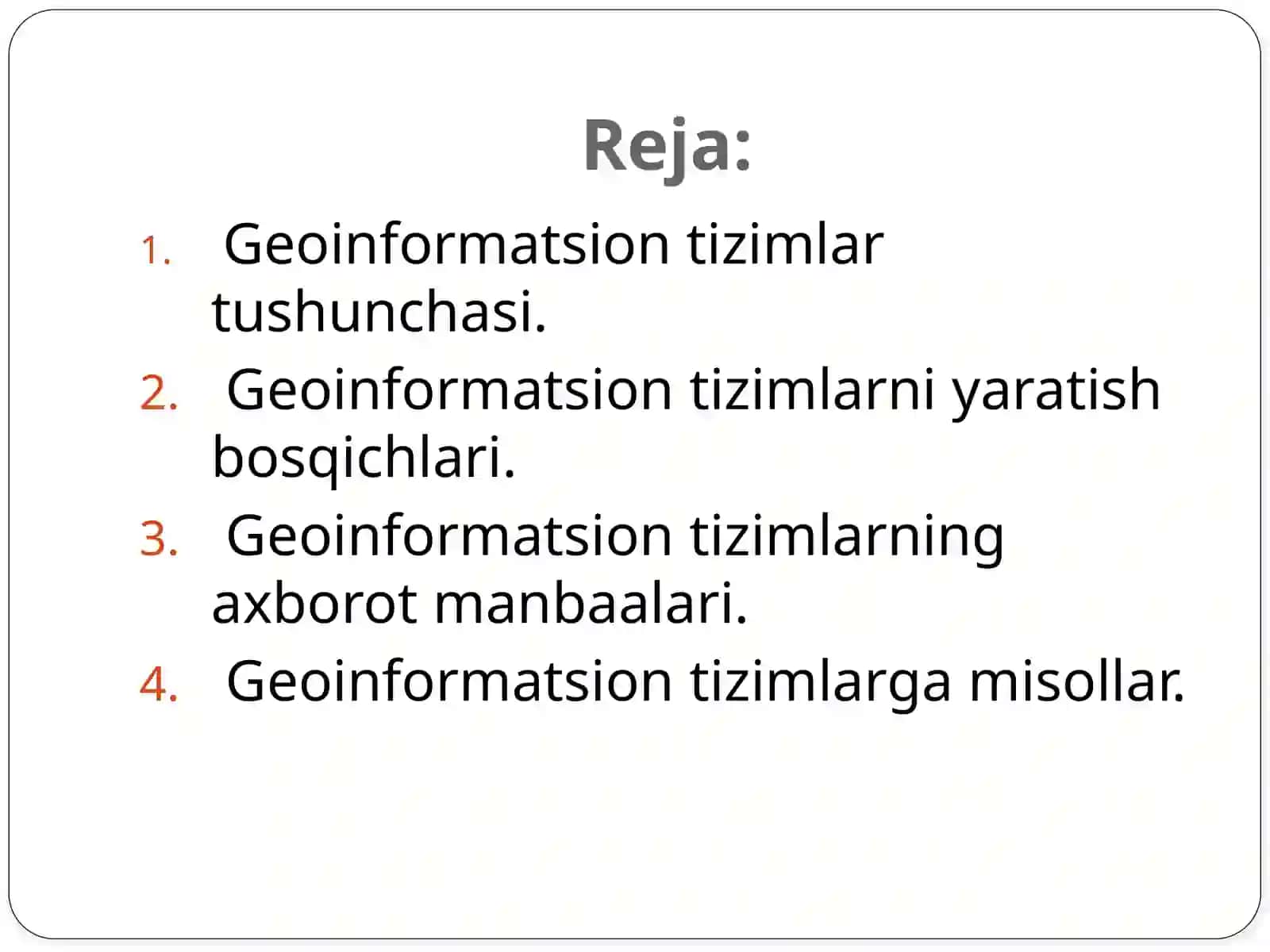 Reja:

1. Geoinformatsion tizimlar tushunchasi.
2. Geoinformatsion tizimlarni yaratish bosqichlari.
3. Geoinformatsion tizimlarning axborot manbaalari.
4. Geoinformatsion tizimlarga misollar.